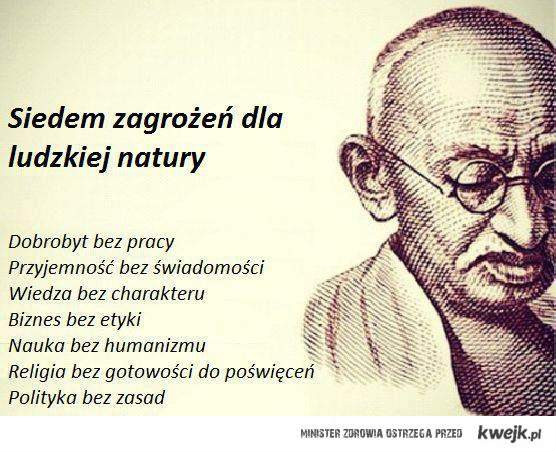 Siedem zagrożeń dla ludzkiej natury

Dobrobyt bez pracy
Przyjemność bez świadomości
Wiedza bez charakteru
Biznes bez etyki
Nauka bez humanizmu
Religia bez gotowości do poświęceń
Polityka bez zasad

MINISTER ZDROWIA OSTRZEGA PRZED kwejk.pl